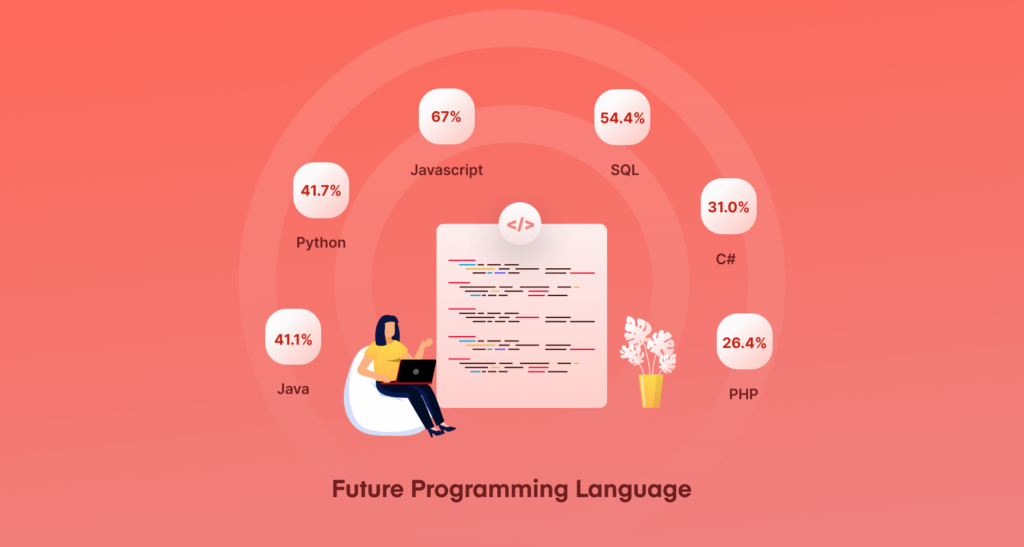 67%

Javascript

54.4%

SQL

41.7%

Python

31.0%

C#

</>

41.1%

Java

26.4%

PHP

Future Programming Language